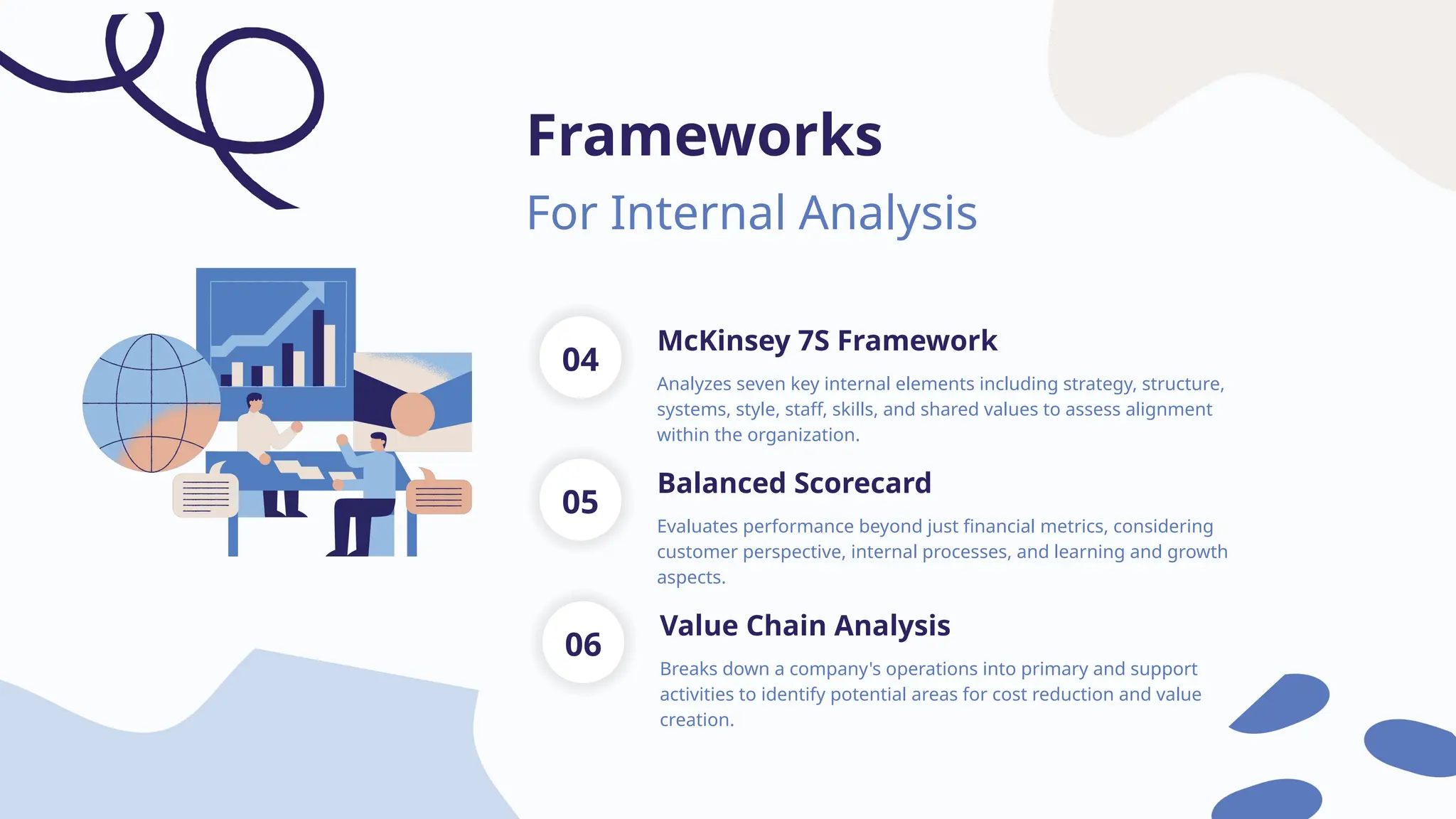 Frameworks

For Internal Analysis

04

McKinsey 7S Framework

Analyzes seven key internal elements including strategy, structure, systems, style, staff, skills, and shared values to assess alignment within the organization.

05

Balanced Scorecard

Evaluates performance beyond just financial metrics, considering customer perspective, internal processes, and learning and growth aspects.

06

Value Chain Analysis

Breaks down a company's operations into primary and support activities to identify potential areas for cost reduction and value creation.